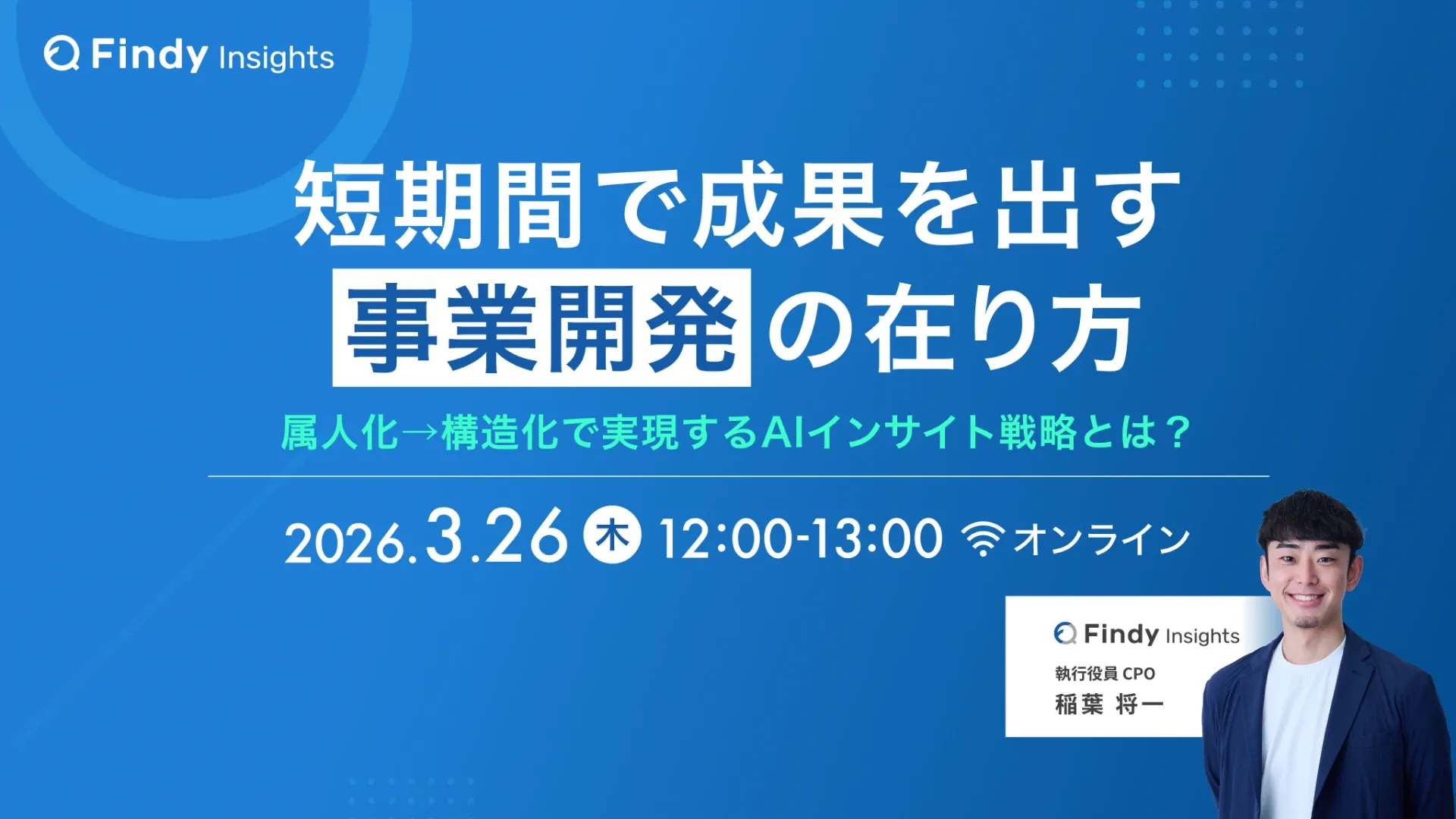 Findy Insights

短期間で成果を出す
事業開発の在り方

属人化→構造化で実現するAIインサイト戦略とは？

2026.3.26 木 12:00-13:00 オンライン

Findy Insights
執行役員 CPO
稲葉 将一